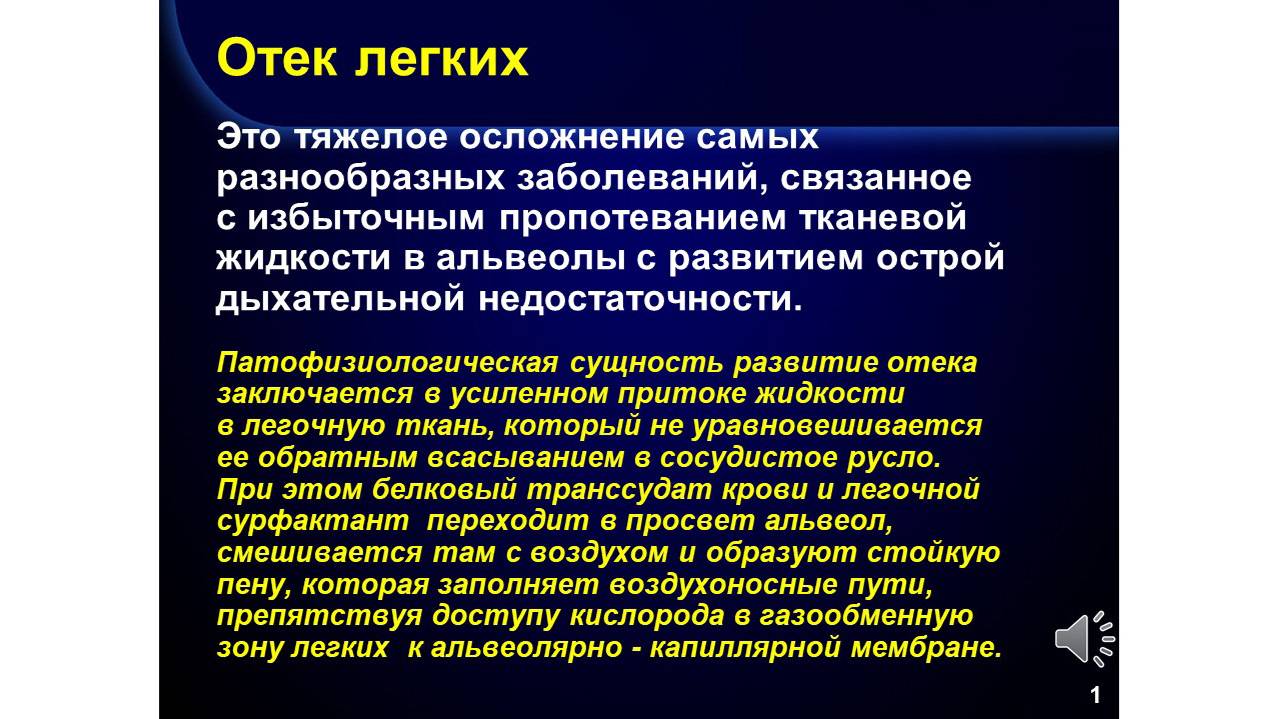 Отек легких

Это тяжелое осложнение самых разнообразных заболеваний, связанное с избыточным пропотеванием тканевой жидкости в альвеолы с развитием острой дыхательной недостаточности.

Патофизиологическая сущность развитие отека заключается в усиленном притоке жидкости в легочную ткань, который не уравновешивается ее обратным всасыванием в сосудистое русло. При этом белковый транссудат крови и легочной сурфактант переходит в просвет альвеол, смешивается там с воздухом и образуют стойкую пену, которая заполняет воздухоносные пути, препятствуя доступу кислорода в газообменную зону легких к альвеолярно - капиллярной мембране.

1